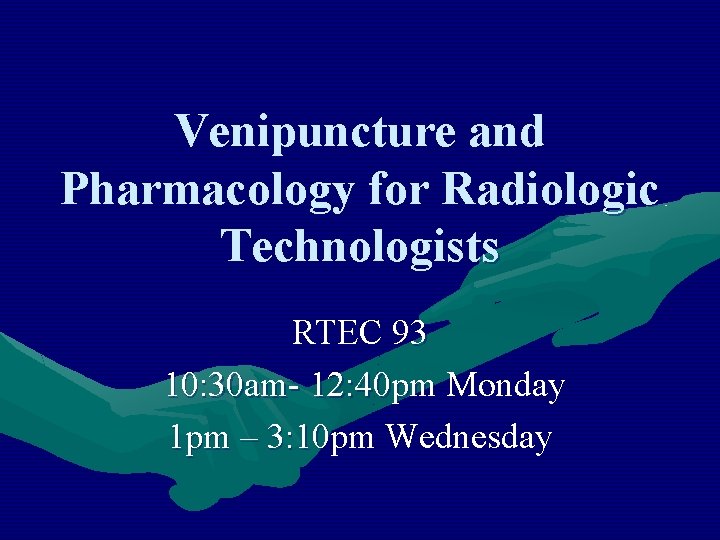 Venipuncture and Pharmacology for Radiologic Technologists

RTEC 93

10:30am- 12:40pm Monday

1pm – 3:10pm Wednesday